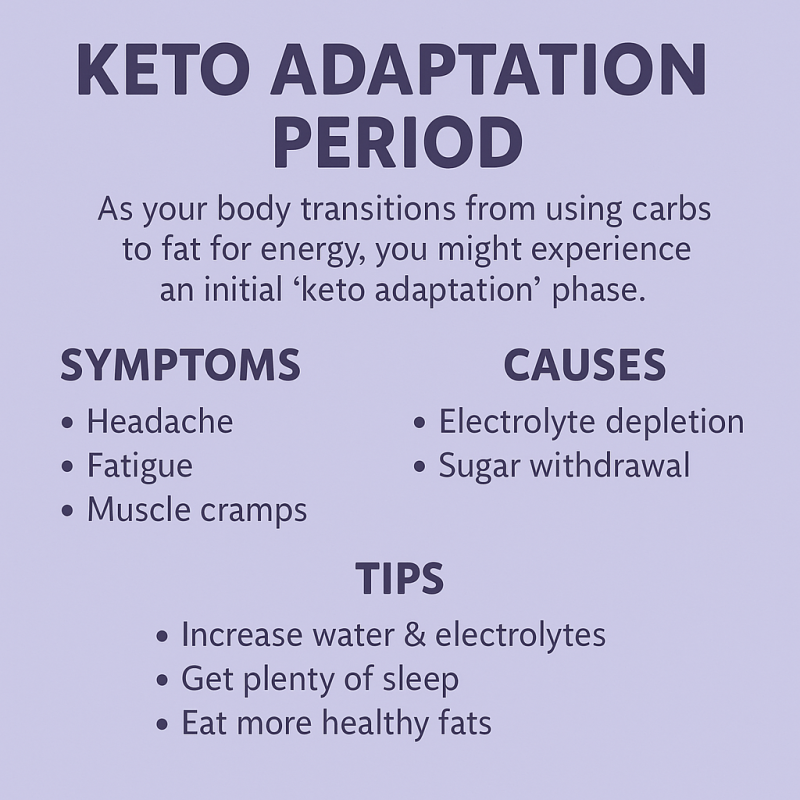 KETO ADAPTATION PERIOD

As your body transitions from using carbs to fat for energy, you might experience an initial ‘keto adaptation’ phase.

SYMPTOMS

• Headache
• Fatigue
• Muscle cramps

CAUSES

• Electrolyte depletion
• Sugar withdrawal

TIPS

• Increase water & electrolytes
• Get plenty of sleep
• Eat more healthy fats